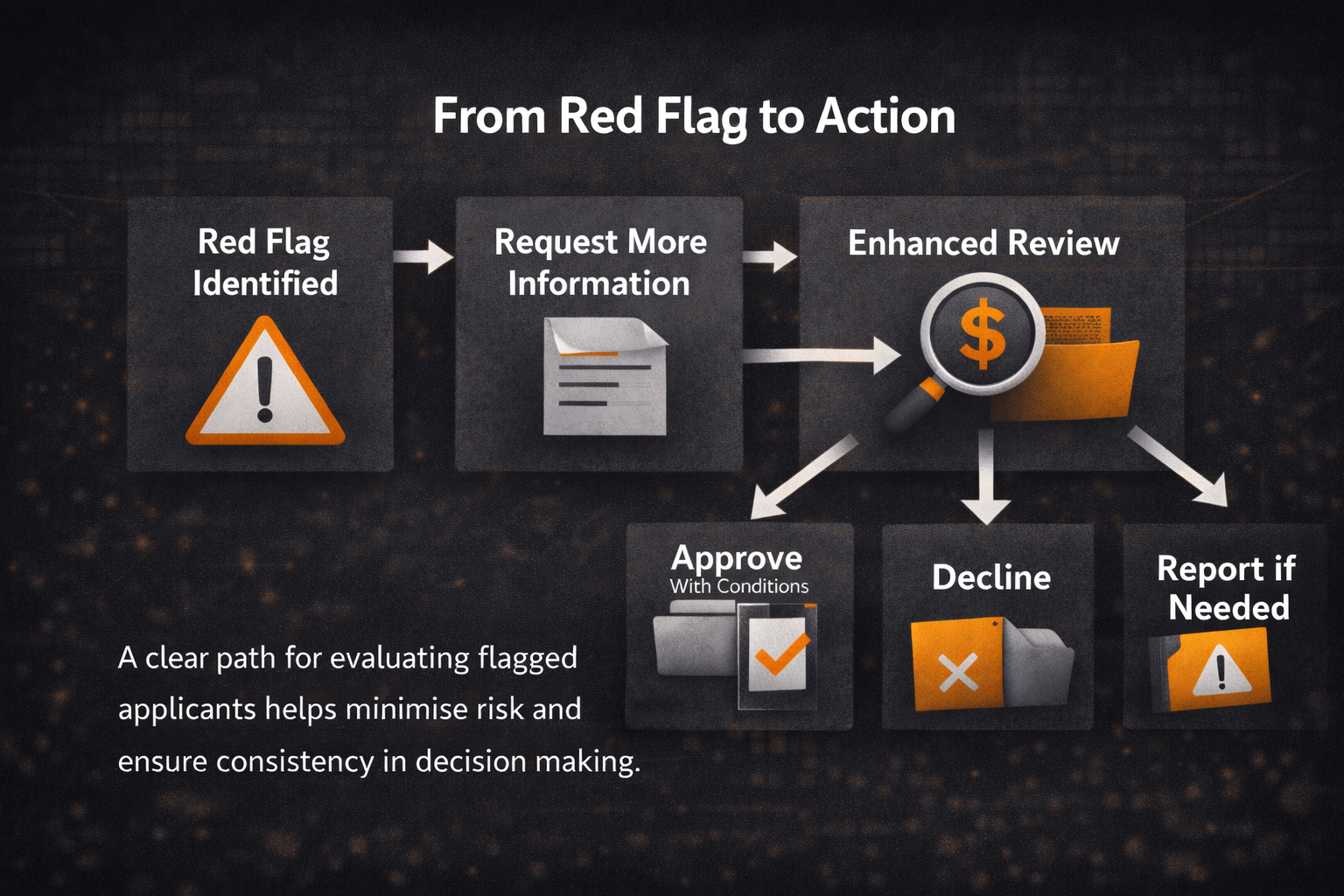 From Red Flag to Action

Red Flag Identified

Request More Information

Enhanced Review

$

Approve
With Conditions

Decline

Report if Needed

A clear path for evaluating flagged applicants helps minimise risk and ensure consistency in decision making.